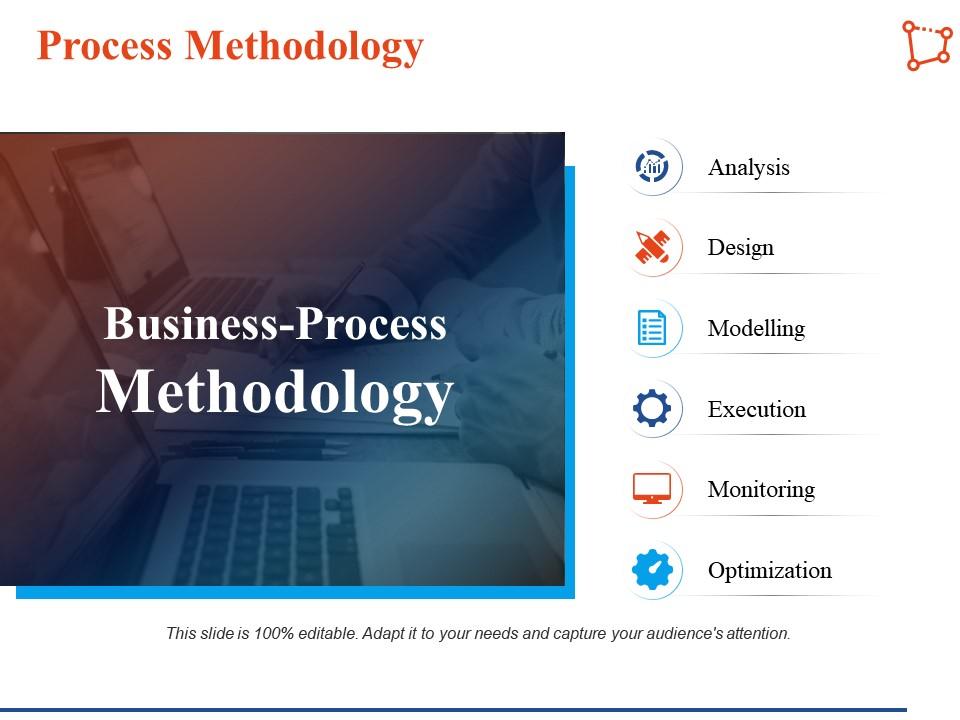 Process Methodology

Business-Process Methodology

Analysis

Design

Modelling

Execution

Monitoring

Optimization

This slide is 100% editable. Adapt it to your needs and capture your audience's attention.